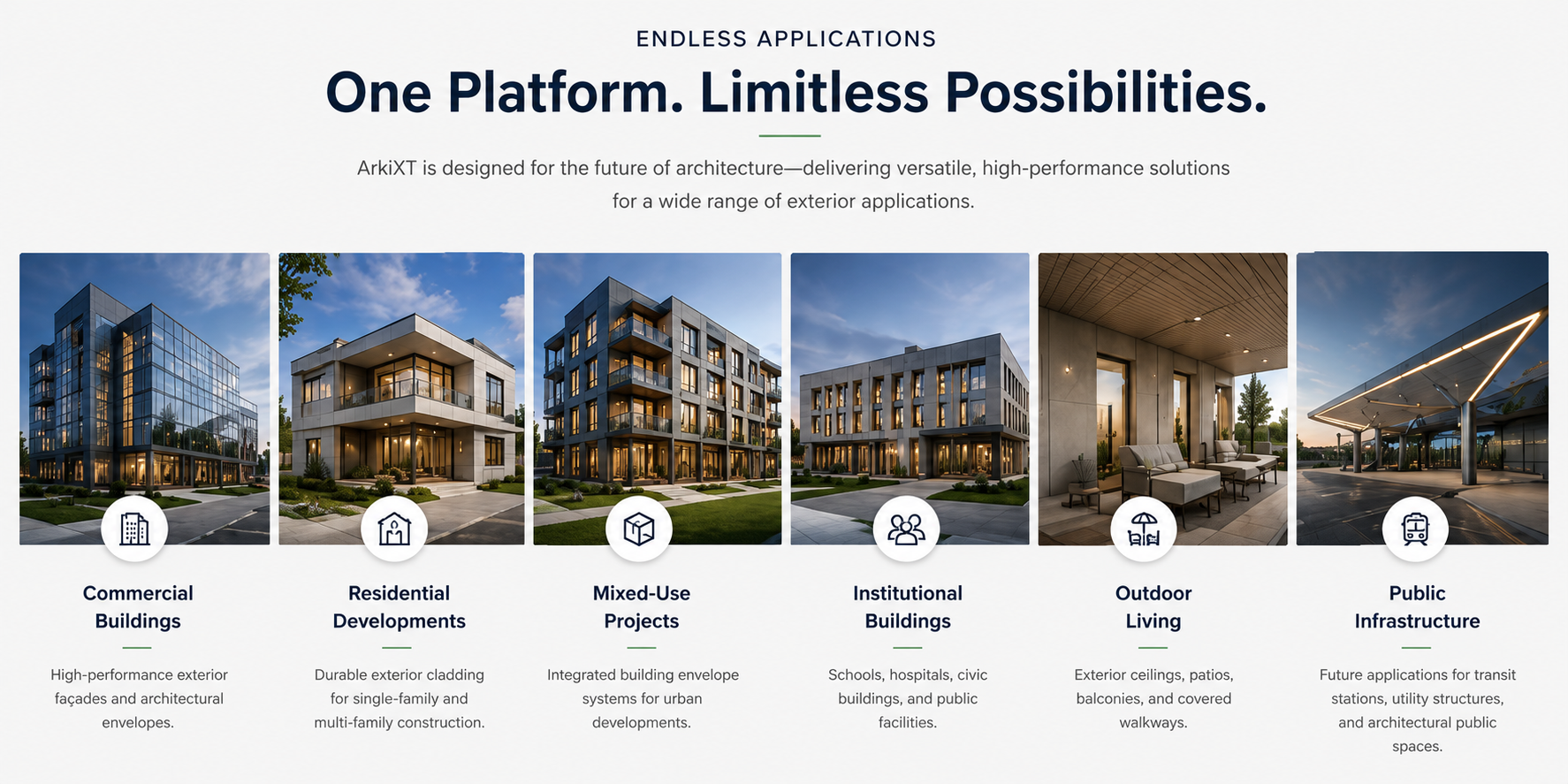 ENDLESS APPLICATIONS

One Platform. Limitless Possibilities.

ArkiXT is designed for the future of architecture—delivering versatile, high-performance solutions for a wide range of exterior applications.

Commercial Buildings

High-performance exterior façades and architectural envelopes.

Residential Developments

Durable exterior cladding for single-family and multi-family construction.

Mixed-Use Projects

Integrated building envelope systems for urban developments.

Institutional Buildings

Schools, hospitals, civic buildings, and public facilities.

Outdoor Living

Exterior ceilings, patios, balconies, and covered walkways.

Public Infrastructure

Future applications for transit stations, utility structures, and architectural public spaces.